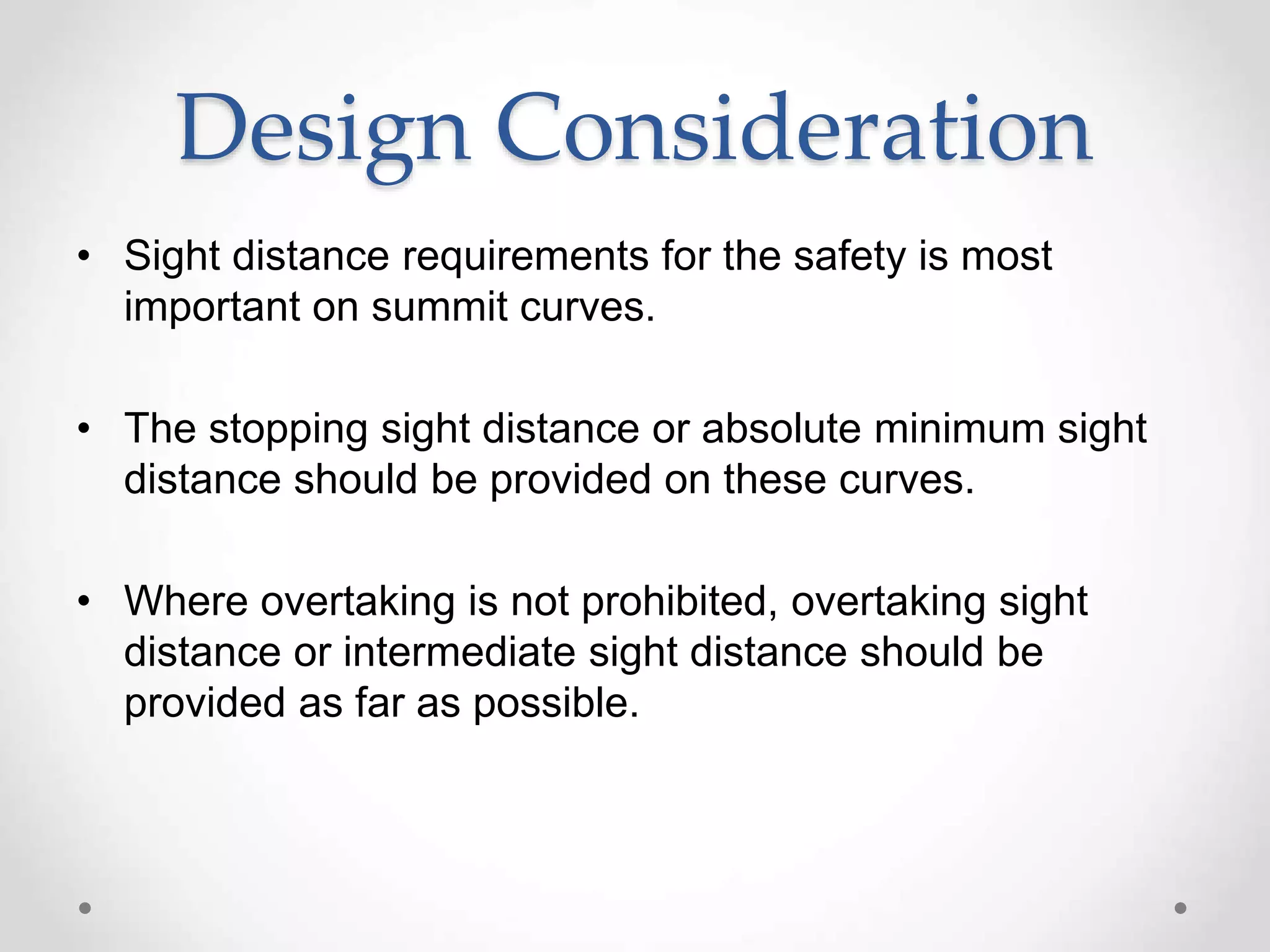 Design Consideration

• Sight distance requirements for the safety is most important on summit curves.

• The stopping sight distance or absolute minimum sight distance should be provided on these curves.

• Where overtaking is not prohibited, overtaking sight distance or intermediate sight distance should be provided as far as possible.